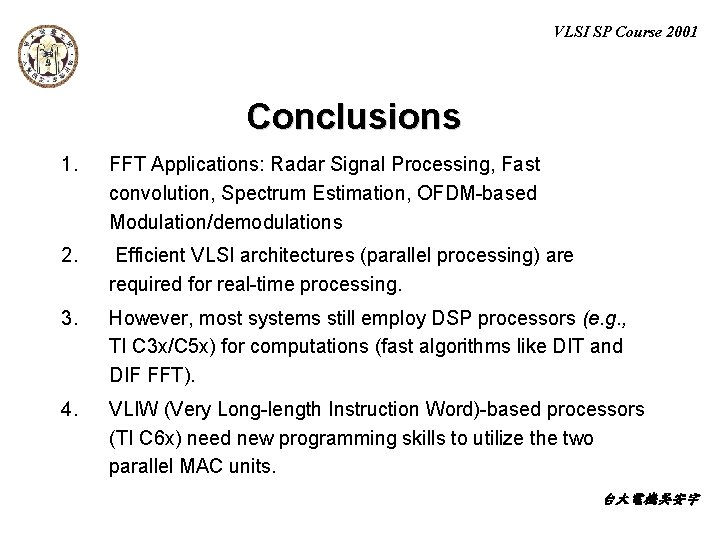 VLSI SP Course 2001

Conclusions

1. FFT Applications: Radar Signal Processing, Fast convolution, Spectrum Estimation, OFDM-based Modulation/demodulations

2. Efficient VLSI architectures (parallel processing) are required for real-time processing.

3. However, most systems still employ DSP processors (e.g., TI C3x/C5x) for computations (fast algorithms like DIT and DIF FFT).

4. VLIW (Very Long-length Instruction Word)-based processors (TI C6x) need new programming skills to utilize the two parallel MAC units.

台大電機吳安宇